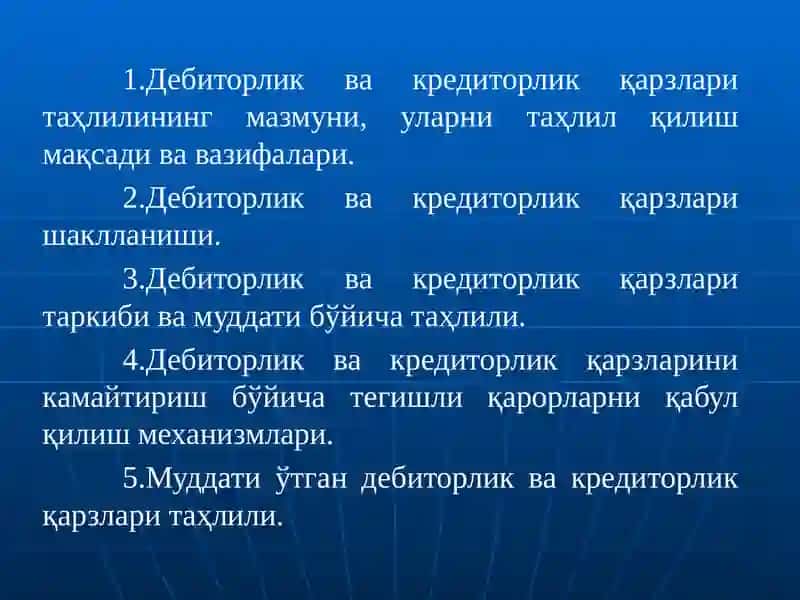 1.Дебиторлик ва кредиторлик қарзлари таҳлилининг мазмуни, уларни таҳлил қилиш мақсади ва вазифалари.

2.Дебиторлик ва кредиторлик қарзлари шаклланиши.

3.Дебиторлик ва кредиторлик қарзлари таркиби ва муддати бўйича таҳлили.

4.Дебиторлик ва кредиторлик қарзларини камайтириш бўйича тегишли қарорларни қабул қилиш механизмлари.

5.Муддати ўтган дебиторлик ва кредиторлик қарзлари таҳлили.